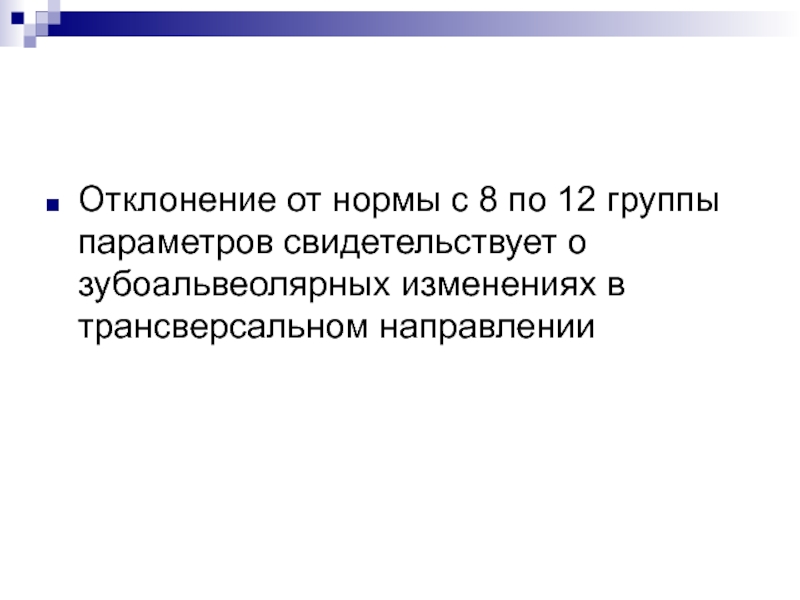 Отклонение от нормы с 8 по 12 группы параметров свидетельствует о зубоальвеолярных изменениях в трансверсальном направлении